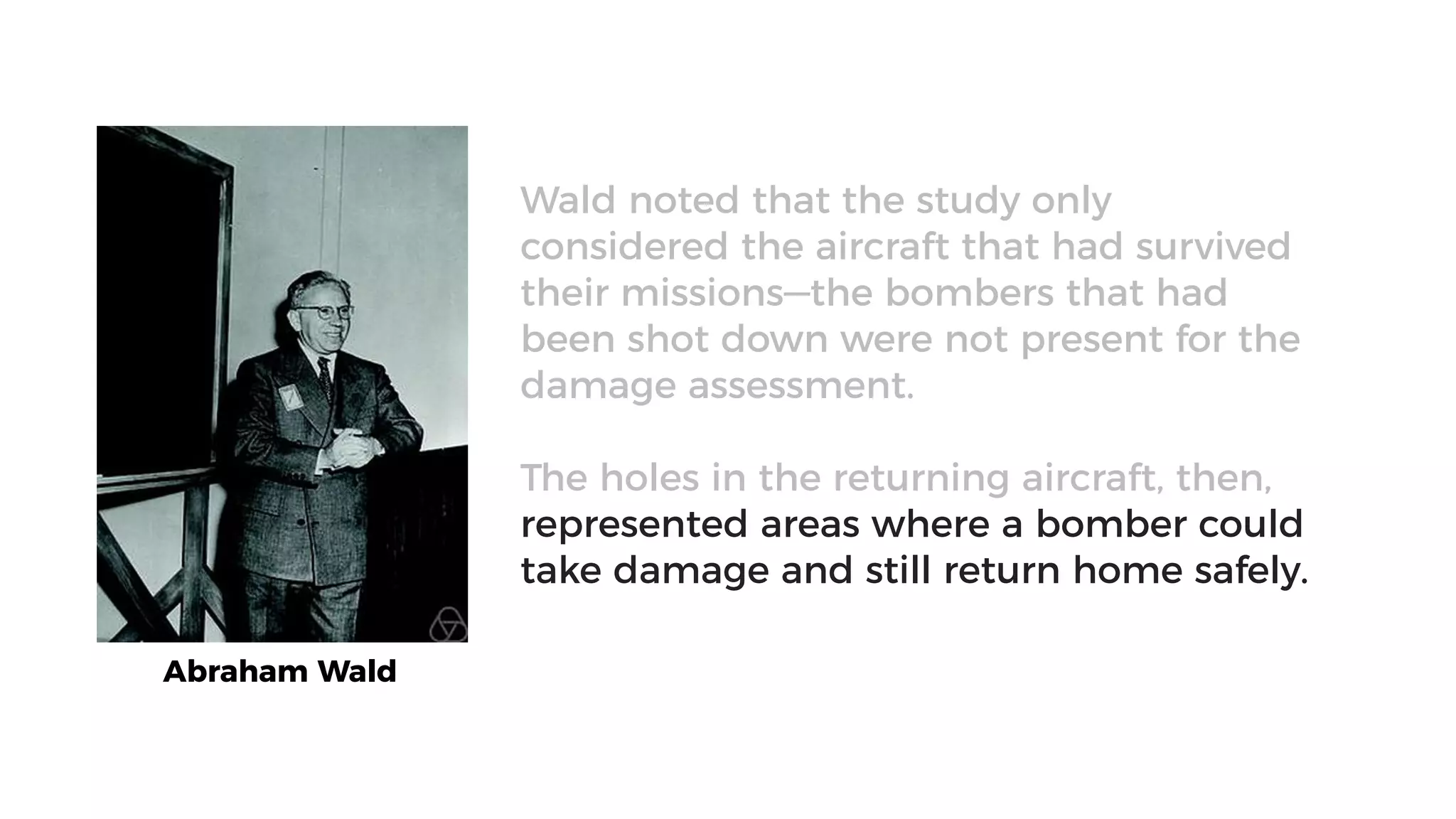 Abraham Wald

Wald noted that the study only considered the aircraft that had survived their missions—the bombers that had been shot down were not present for the damage assessment.

The holes in the returning aircraft, then, represented areas where a bomber could take damage and still return home safely.